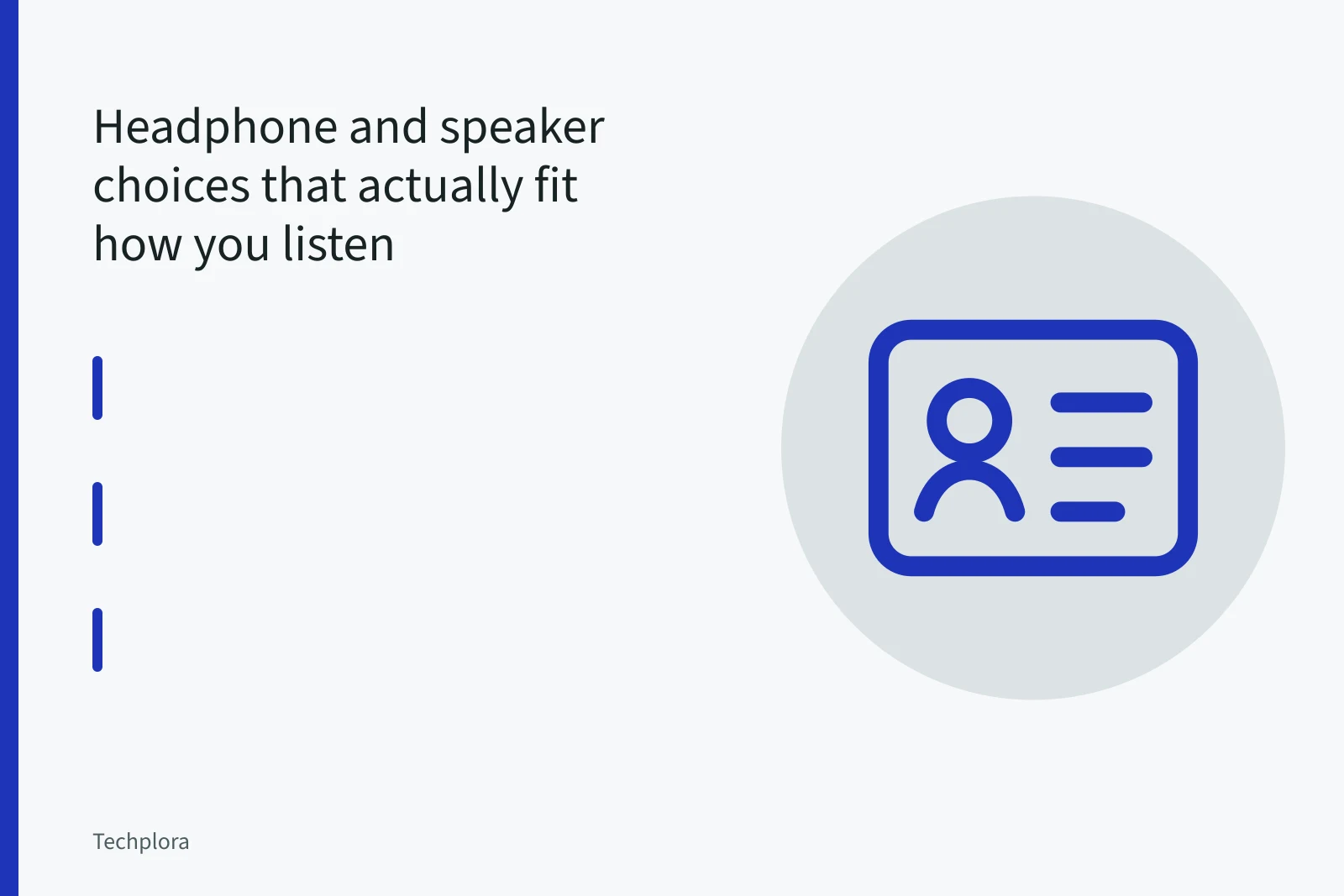 Headphone and speaker choices that actually fit how you listen

Techplora